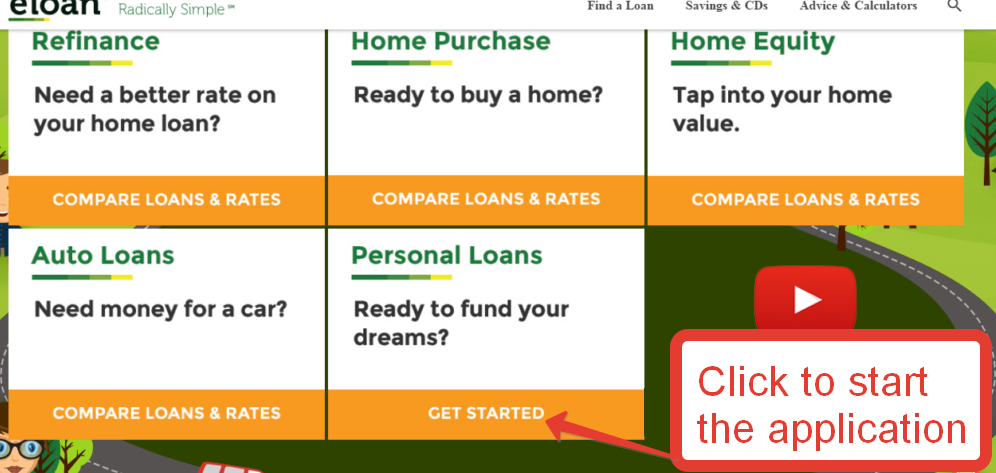 eloan Radically Simple℠

Find a Loan Savings & CDs Advice & Calculators

Refinance

Need a better rate on your home loan?

COMPARE LOANS & RATES

Home Purchase

Ready to buy a home?

COMPARE LOANS & RATES

Home Equity

Tap into your home value.

COMPARE LOANS & RATES

Auto Loans

Need money for a car?

COMPARE LOANS & RATES

Personal Loans

Ready to fund your dreams?

GET STARTED

Click to start the application